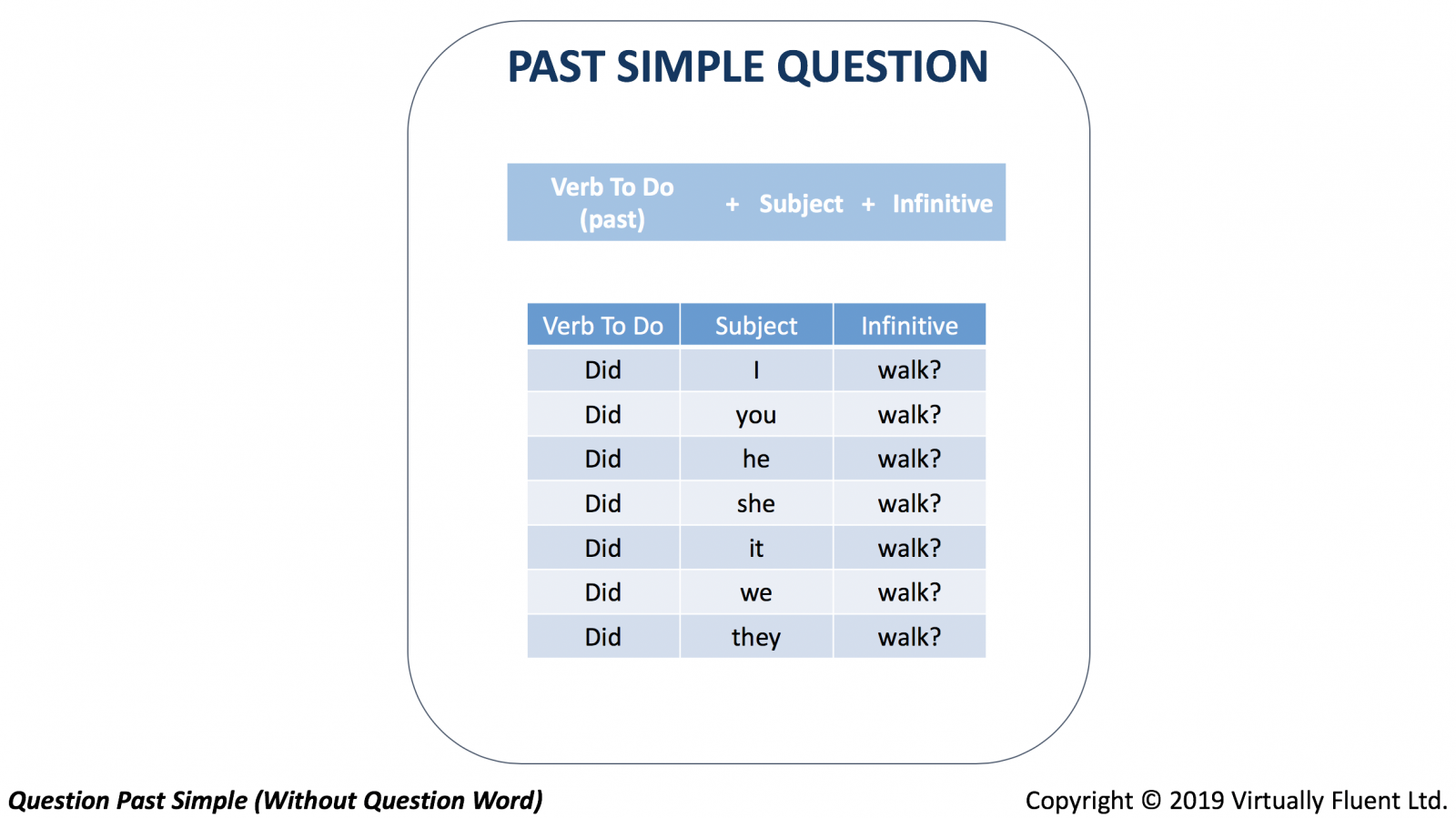 PAST SIMPLE QUESTION

Verb To Do (past) + Subject + Infinitive

| Verb To Do | Subject | Infinitive |
|---|---|---|
| Did | I | walk? |
| Did | you | walk? |
| Did | he | walk? |
| Did | she | walk? |
| Did | it | walk? |
| Did | we | walk? |
| Did | they | walk? |

Question Past Simple (Without Question Word)

Copyright © 2019 Virtually Fluent Ltd.